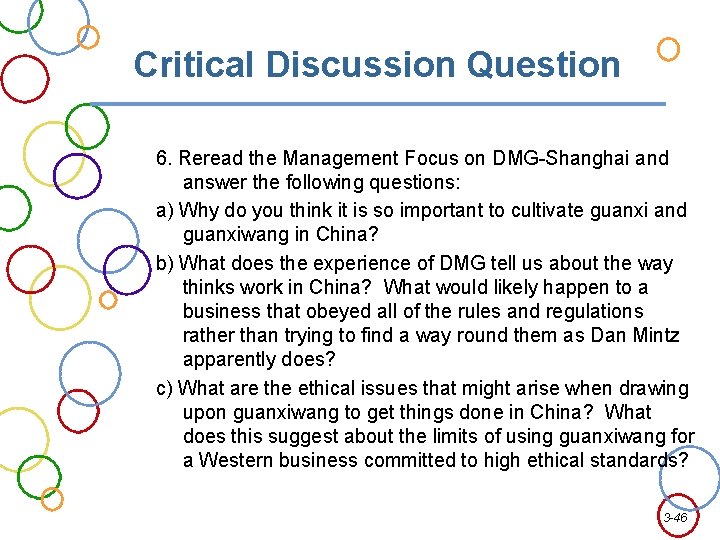 Critical Discussion Question

6. Reread the Management Focus on DMG-Shanghai and answer the following questions:

a) Why do you think it is so important to cultivate guanxi and guanxiwang in China?

b) What does the experience of DMG tell us about the way thinks work in China? What would likely happen to a business that obeyed all of the rules and regulations rather than trying to find a way round them as Dan Mintz apparently does?

c) What are the ethical issues that might arise when drawing upon guanxiwang to get things done in China? What does this suggest about the limits of using guanxiwang for a Western business committed to high ethical standards?

3-46